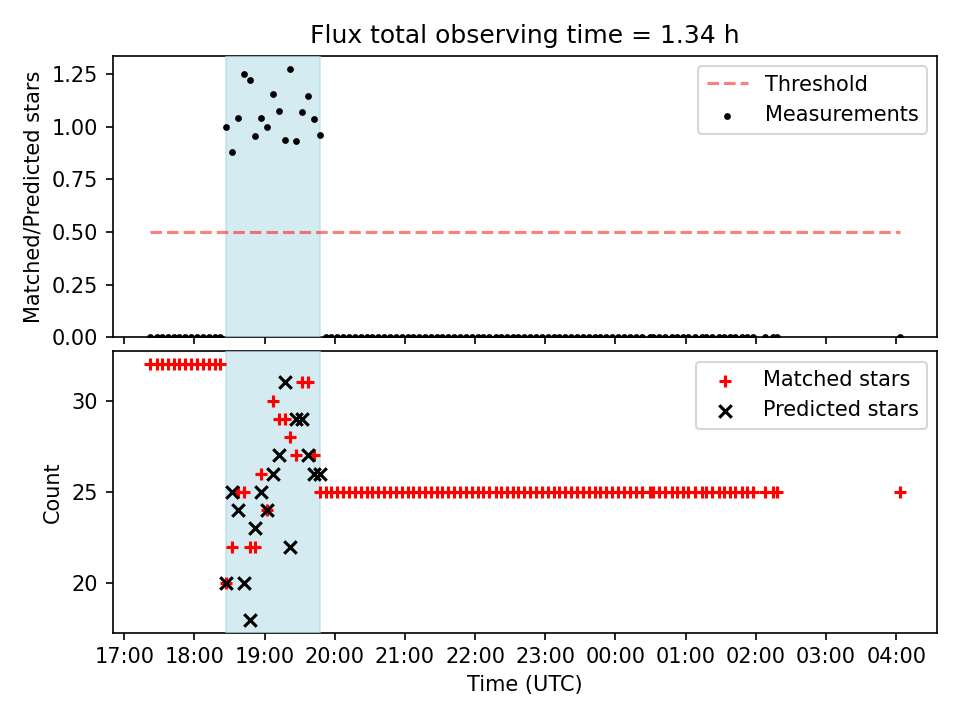 Flux total observing time = 1.34 h

Matched/Predicted stars

1.25
1.00
0.75
0.50
0.25
0.00

Threshold
Measurements

Count

30
25
20

Matched stars
Predicted stars

17:00 18:00 19:00 20:00 21:00 22:00 23:00 00:00 01:00 02:00 03:00 04:00

Time (UTC)